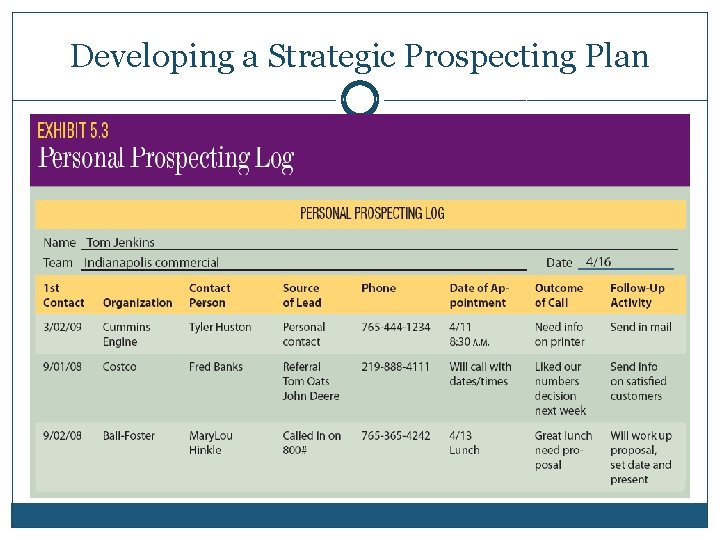 Developing a Strategic Prospecting Plan

EXHIBIT 5.3
Personal Prospecting Log

PERSONAL PROSPECTING LOG

Name Tom Jenkins
Team Indianapolis commercial Date 4/16

| 1st Contact | Organization | Contact Person | Source of Lead | Phone | Date of Appointment | Outcome of Call | Follow-Up Activity |
|---|---|---|---|---|---|---|---|
| 3/02/09 | Cummins Engine | Tyler Huston | Personal contact | 765-444-1234 | 4/11 8:30 A.M. | Need info on printer | Send in mail |
| 9/01/08 | Costco | Fred Banks | Referral Tom Oats John Deere | 219-888-4111 | Will call with dates/times | Liked our numbers decision next week | Send info on satisfied customers |
| 9/02/08 | Ball-Foster | MaryLou Hinkle | Called in on 800# | 765-365-4242 | 4/13 Lunch | Great lunch need proposal | Will work up proposal, set date and present |